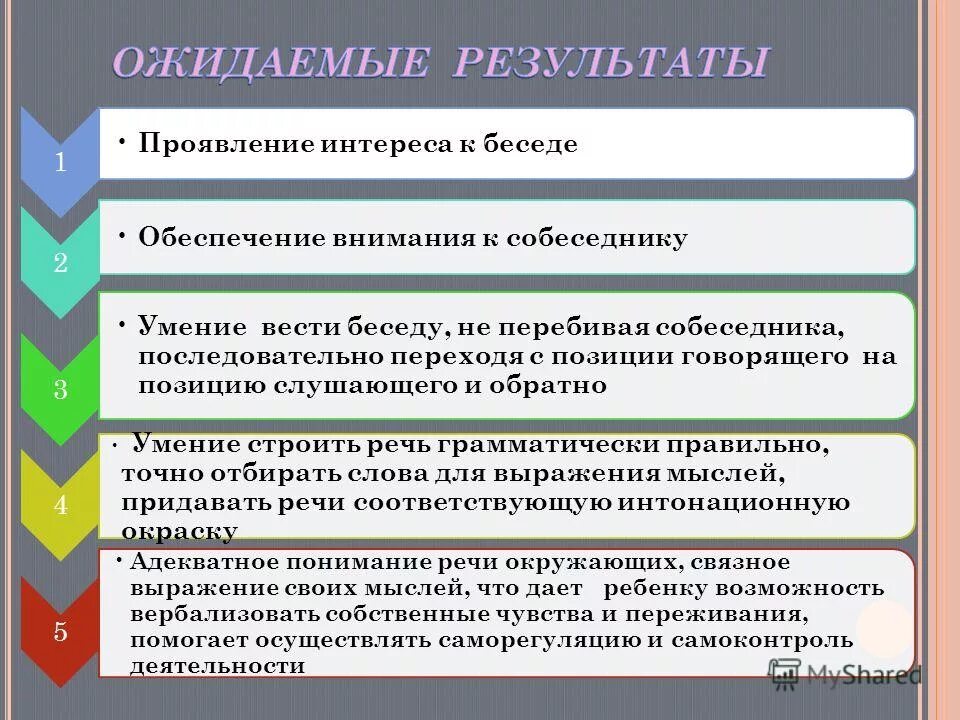 ОЖИДАЕМЫЕ РЕЗУЛЬТАТЫ

1

• Проявление интереса к беседе

2

• Обеспечение внимания к собеседнику

3

• Умение вести беседу, не перебивая собеседника, последовательно переходя с позиции говорящего на позицию слушающего и обратно

4

• Умение строить речь грамматически правильно, точно отбирать слова для выражения мыслей, придавать речи соответствующую интонационную окраску

5

• Адекватное понимание речи окружающих, связное выражение своих мыслей, что дает ребенку возможность вербализовать собственные чувства и переживания, помогает осуществлять саморегуляцию и самоконтроль деятельности

MyShared